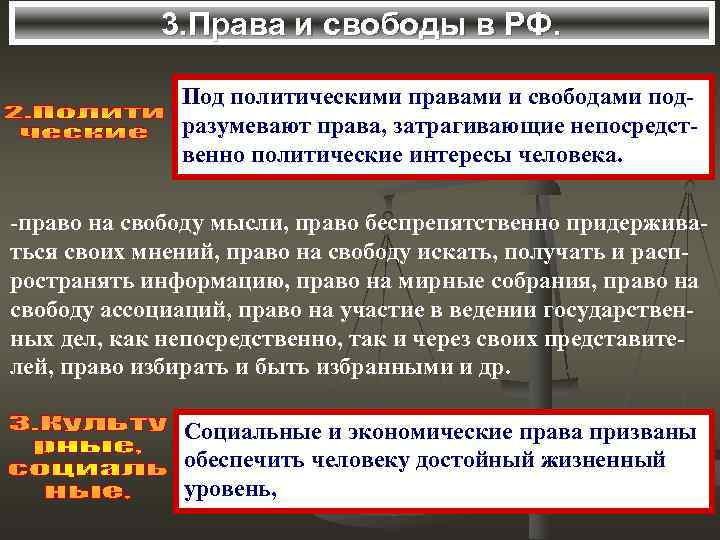 3.Права и свободы в РФ.

2.Полити ческие

Под политическими правами и свободами подразумевают права, затрагивающие непосредственно политические интересы человека.

-право на свободу мысли, право беспрепятственно придерживаться своих мнений, право на свободу искать, получать и распространять информацию, право на мирные собрания, право на свободу ассоциаций, право на участие в ведении государственных дел, как непосредственно, так и через своих представителей, право избирать и быть избранными и др.

3.Культу рные, социаль ные.

Социальные и экономические права призваны обеспечить человеку достойный жизненный уровень,